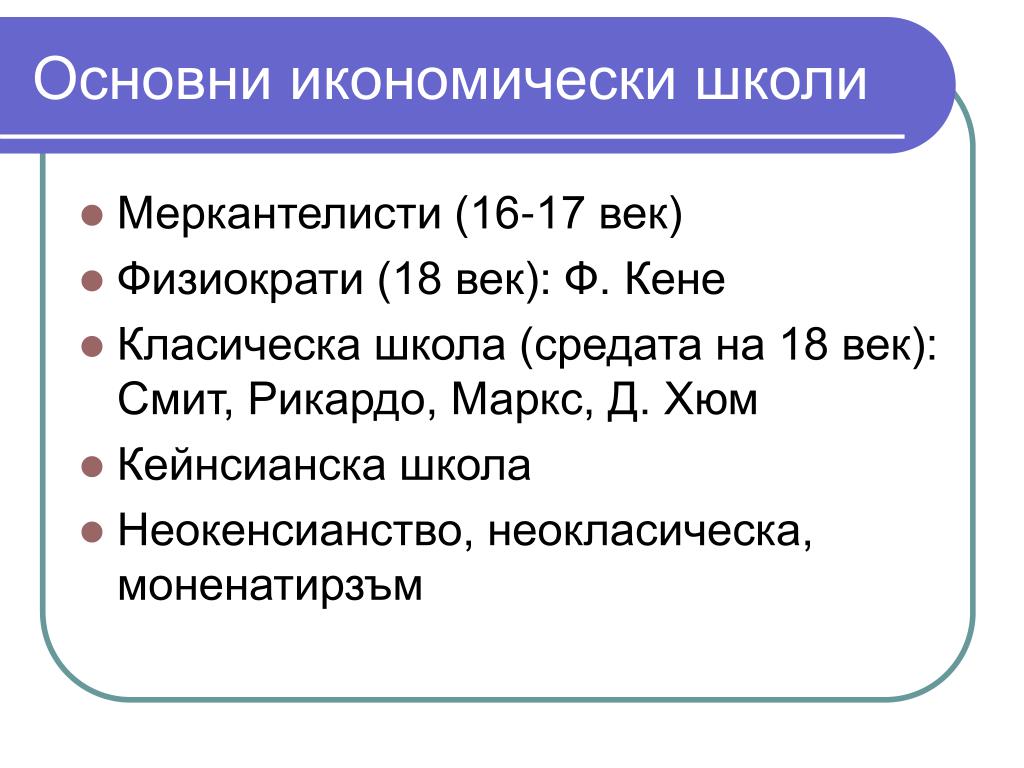 Основни икономически школи

- Меркантелисти (16-17 век)
- Физиократи (18 век): Ф. Кене
- Класическа школа (средата на 18 век): Смит, Рикардо, Маркс, Д. Хюм
- Кейнсианска школа
- Неокенсианство, неокласическа, моненатирзъм